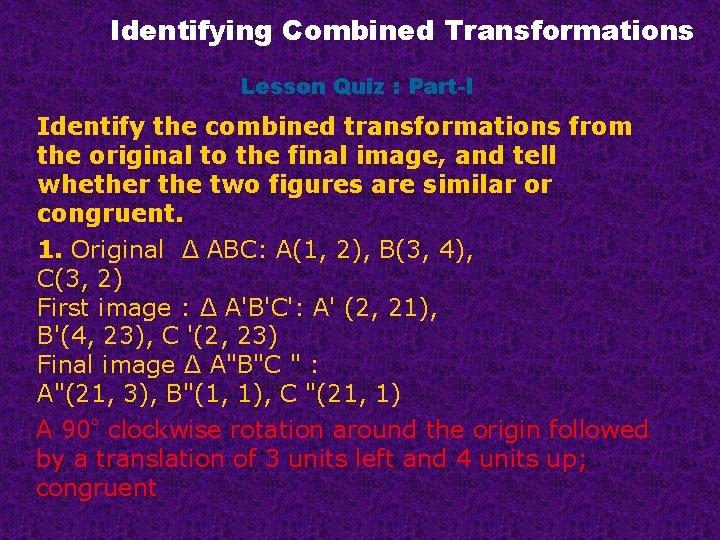 Identifying Combined Transformations

Lesson Quiz : Part-I

Identify the combined transformations from the original to the final image, and tell whether the two figures are similar or congruent.

1. Original Δ ABC: A(1, 2), B(3, 4), C(3, 2)
First image : Δ A'B'C': A' (2, 21), B'(4, 23), C '(2, 23)
Final image Δ A"B"C " : A"(21, 3), B"(1, 1), C "(21, 1)

A 90° clockwise rotation around the origin followed by a translation of 3 units left and 4 units up; congruent